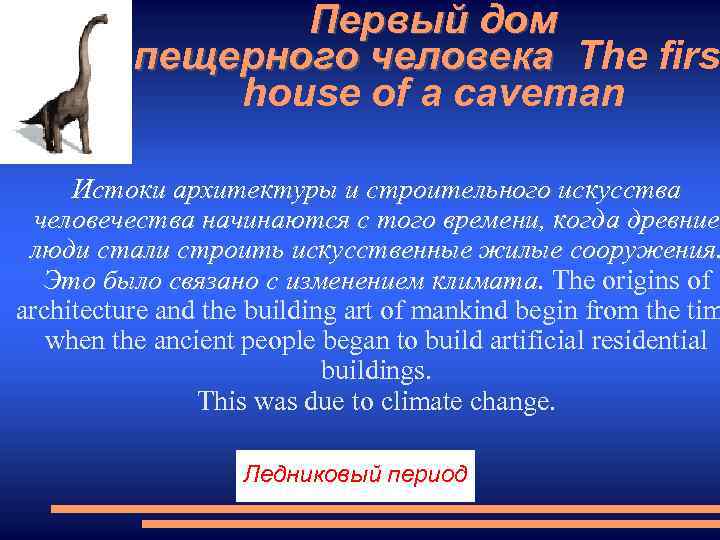 Первый дом пещерного человека The firs house of a caveman

Истоки архитектуры и строительного искусства человечества начинаются с того времени, когда древние люди стали строить искусственные жилые сооружения. Это было связано с изменением климата. The origins of architecture and the building art of mankind begin from the tim when the ancient people began to build artificial residential buildings.
This was due to climate change.

Ледниковый период